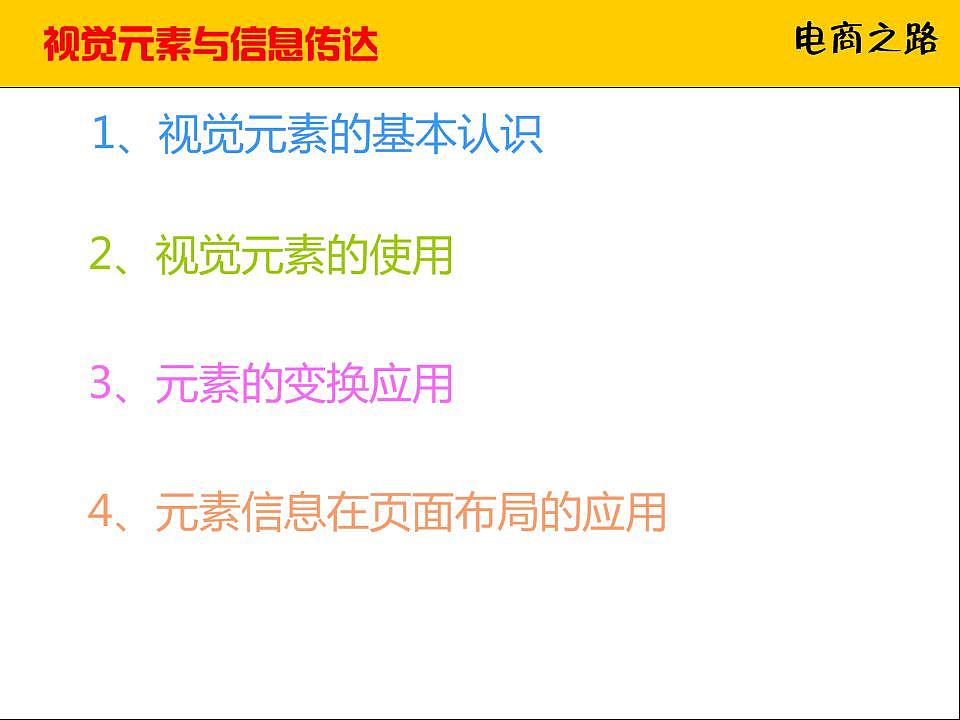 视觉元素与信息传达

电商之路

1、视觉元素的基本认识

2、视觉元素的使用

3、元素的变换应用

4、元素信息在页面布局的应用